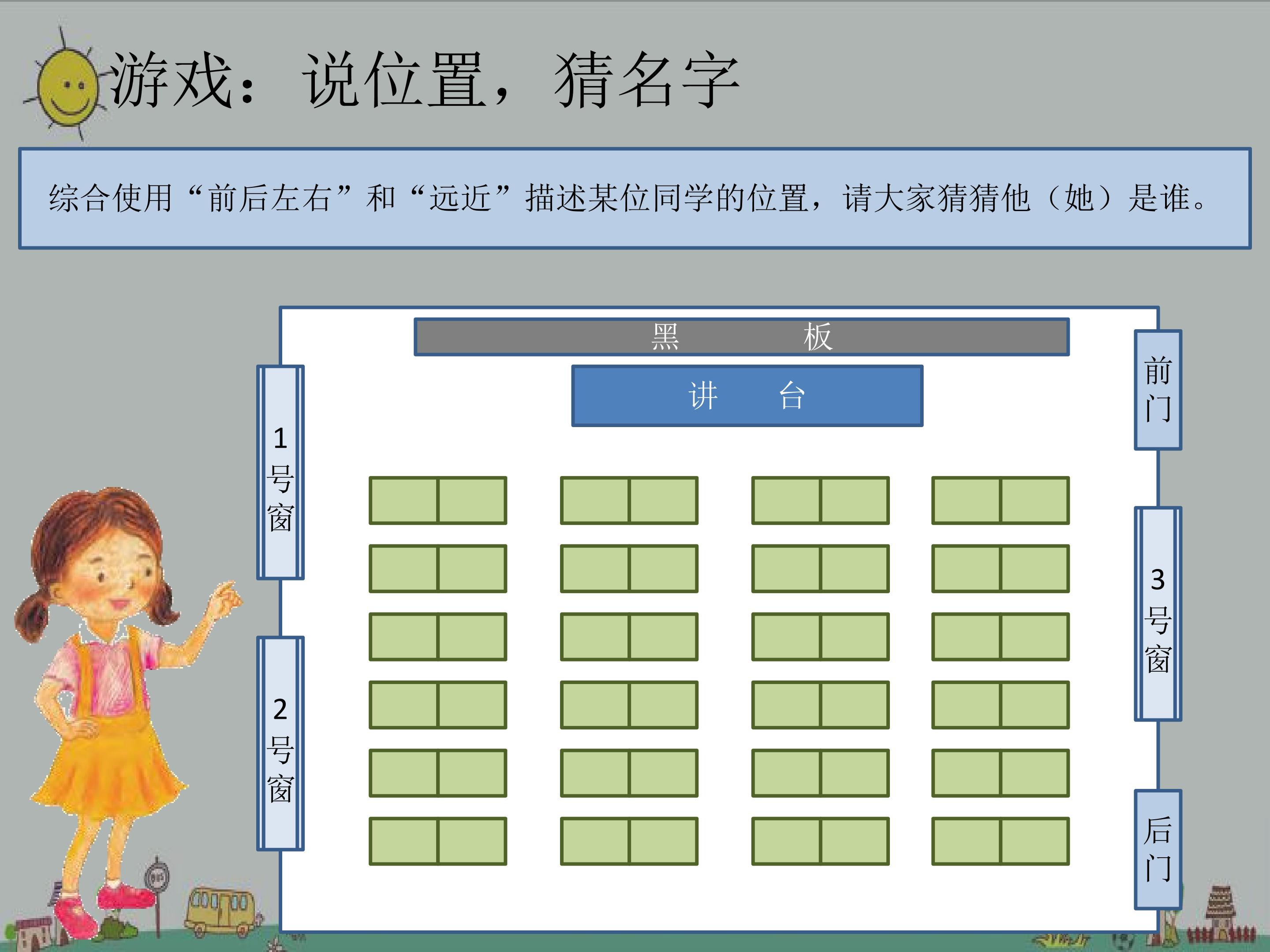 游戏：说位置，猜名字

综合使用“前后左右”和“远近”描述某位同学的位置，请大家猜猜他（她）是谁。

黑 板

讲 台

1号窗

2号窗

前门

3号窗

后门